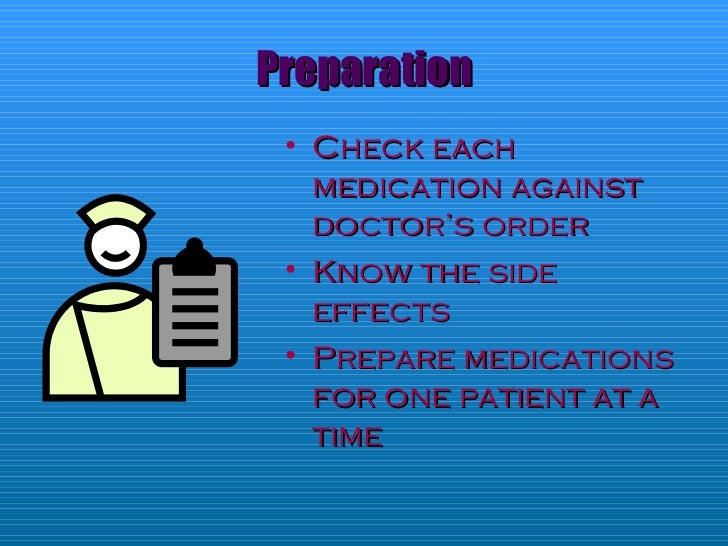 Preparation

• Check each medication against doctor's order
• Know the side effects
• Prepare medications for one patient at a time